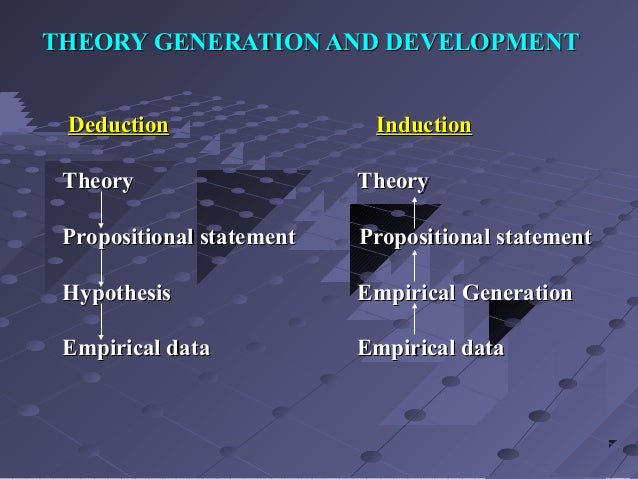 THEORY GENERATION AND DEVELOPMENT

Deduction

Theory

Propositional statement

Hypothesis

Empirical data

Induction

Theory

Propositional statement

Empirical Generation

Empirical data